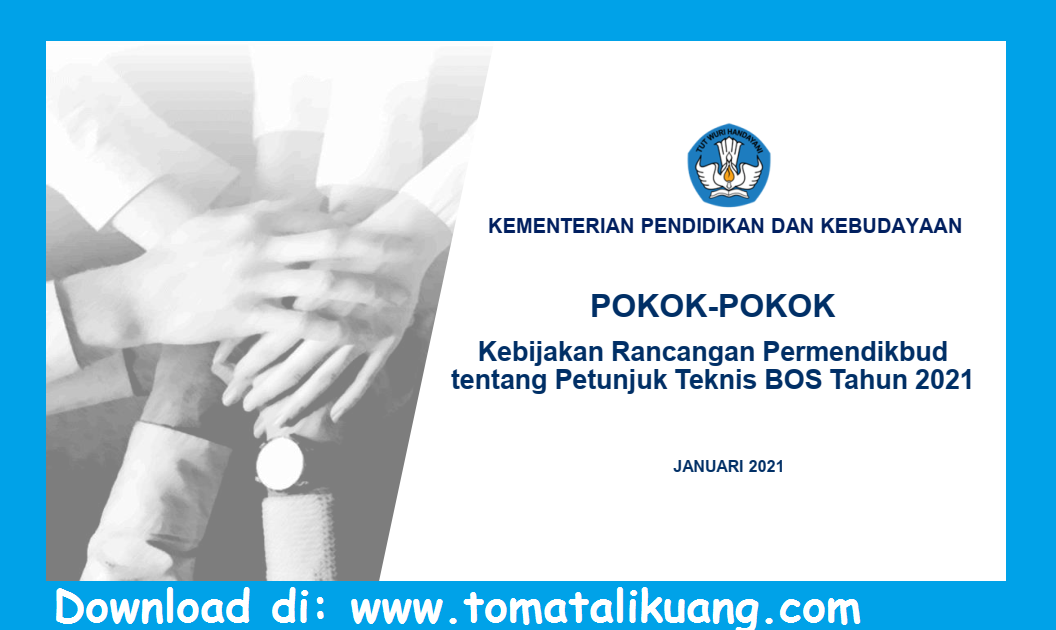 TUT WURI HANDAYANI

KEMENTERIAN PENDIDIKAN DAN KEBUDAYAAN

POKOK-POKOK

Kebijakan Rancangan Permendikbud tentang Petunjuk Teknis BOS Tahun 2021

JANUARI 2021

Download di: www.tomatalikuang.com